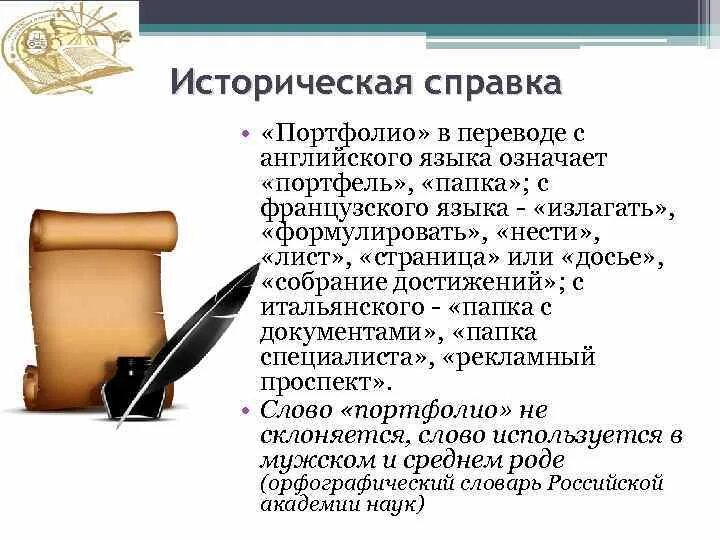 Историческая справка

• «Портфолио» в переводе с английского языка означает «портфель», «папка»; с французского языка - «излагать», «формулировать», «нести», «лист», «страница» или «досье», «собрание достижений»; с итальянского - «папка с документами», «папка специалиста», «рекламный проспект».

• Слово «портфолио» не склоняется, слово используется в мужском и среднем роде (орфографический словарь Российской академии наук)